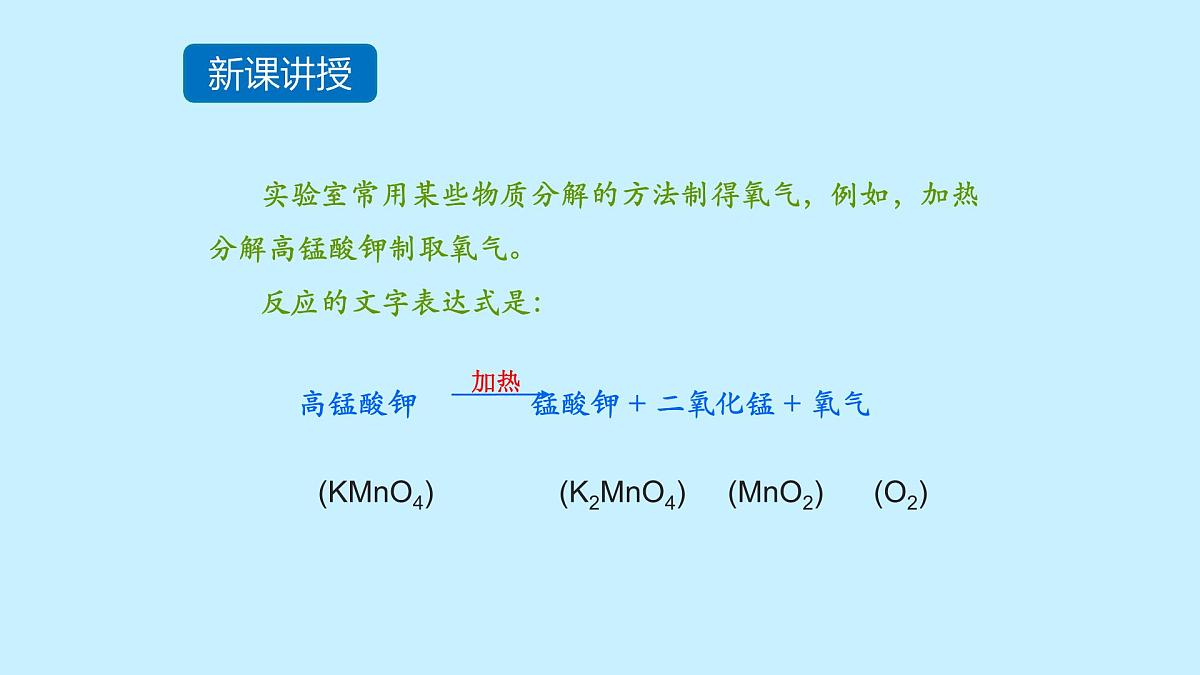 新课讲授

实验室常用某些物质分解的方法制得氧气，例如，加热分解高锰酸钾制取氧气。

反应的文字表达式是：

高锰酸钾 $\xrightarrow{加热}$ 锰酸钾 + 二氧化锰 + 氧气

($KMnO_4$) ($K_2MnO_4$) ($MnO_2$) ($O_2$)